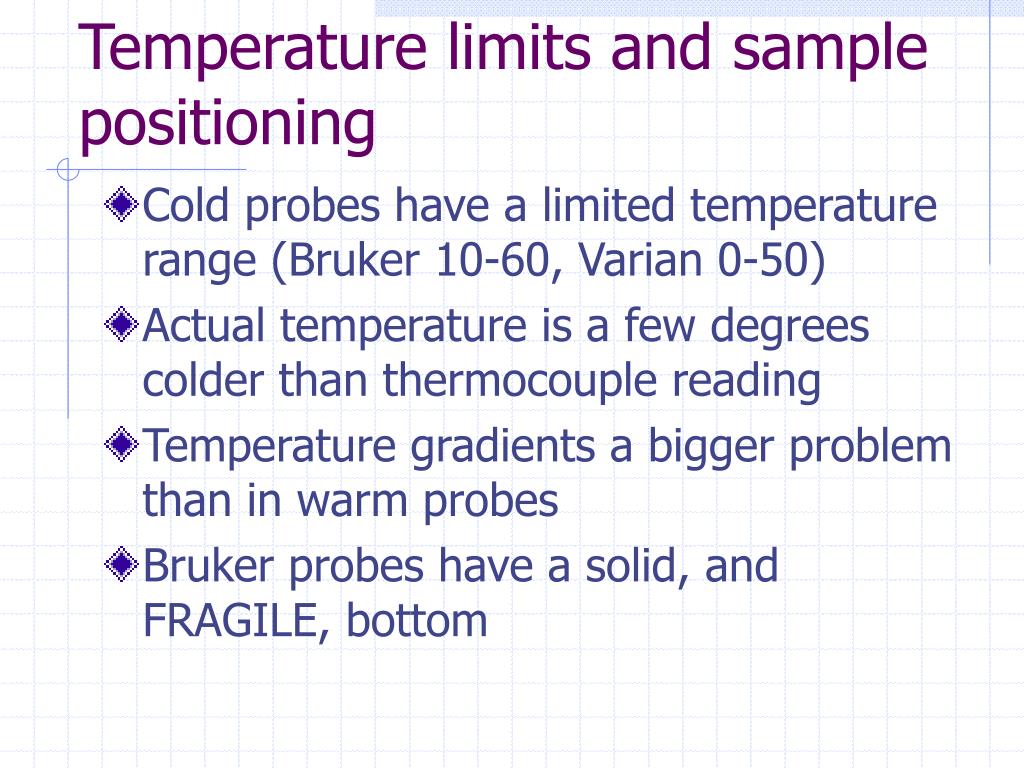 Temperature limits and sample positioning

Cold probes have a limited temperature range (Bruker 10-60, Varian 0-50)

Actual temperature is a few degrees colder than thermocouple reading

Temperature gradients a bigger problem than in warm probes

Bruker probes have a solid, and FRAGILE, bottom